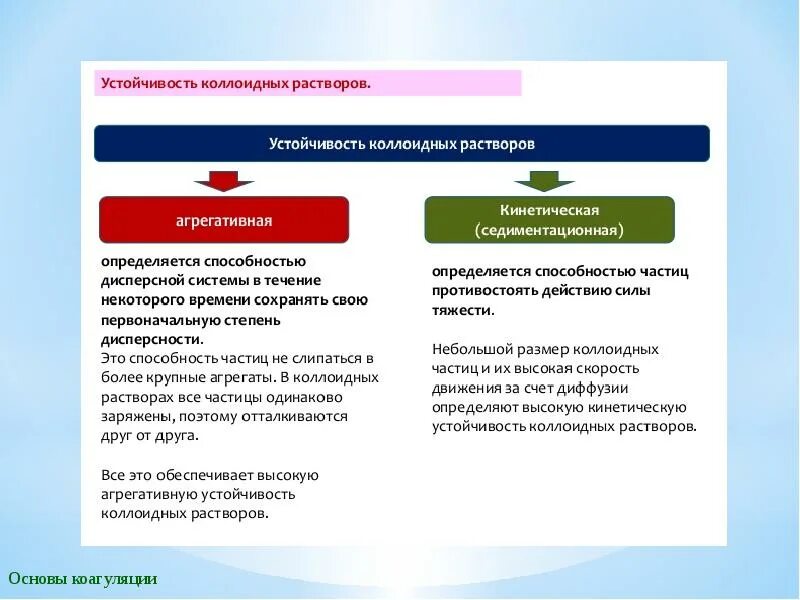 Устойчивость коллоидных растворов.

Устойчивость коллоидных растворов

агрегативная

определяется способностью дисперсной системы в течение некоторого времени сохранять свою первоначальную степень дисперсности.
Это способность частиц не слипаться в более крупные агрегаты. В коллоидных растворах все частицы одинаково заряжены, поэтому отталкиваются друг от друга.

Все это обеспечивает высокую агрегативную устойчивость коллоидных растворов.

Кинетическая (седиментационная)

определяется способностью частиц противостоять действию силы тяжести.

Небольшой размер коллоидных частиц и их высокая скорость движения за счет диффузии определяют высокую кинетическую устойчивость коллоидных растворов.

Основы коагуляции